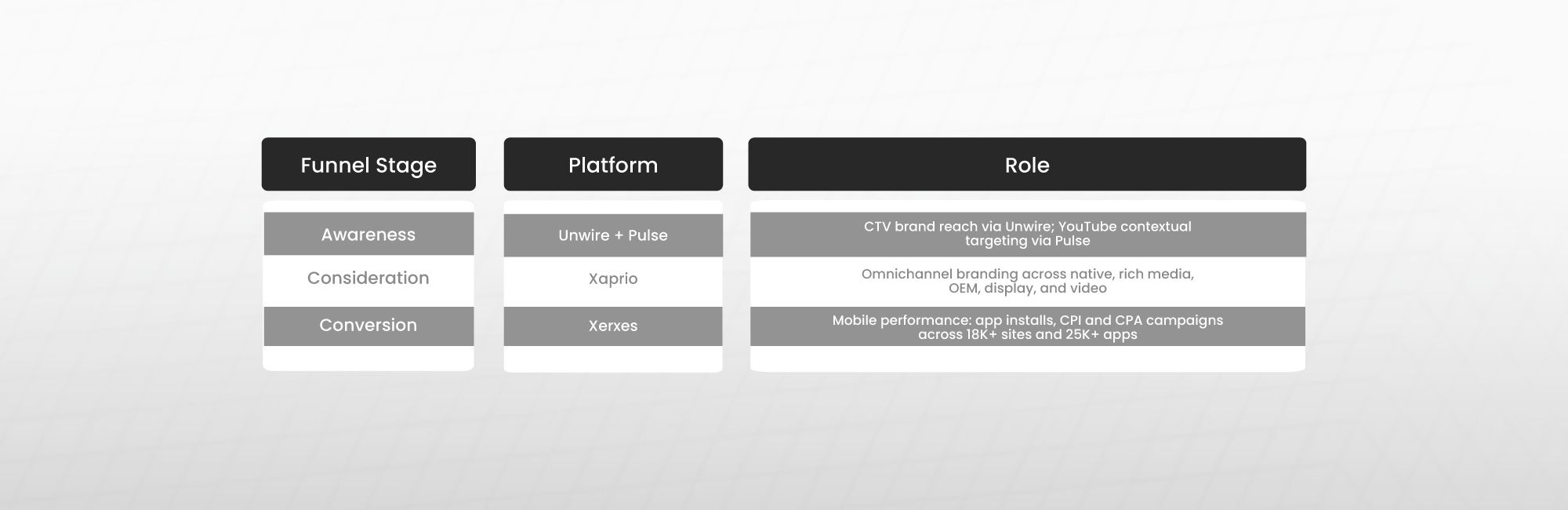 | Funnel Stage | Platform | Role |
|---|---|---|
| Awareness | Unwire + Pulse | CTV brand reach via Unwire; YouTube contextual targeting via Pulse |
| Consideration | Xaprio | Omnichannel branding across native, rich media, OEM, display, and video |
| Conversion | Xerxes | Mobile performance: app installs, CPI and CPA campaigns across 18K+ sites and 25K+ apps |